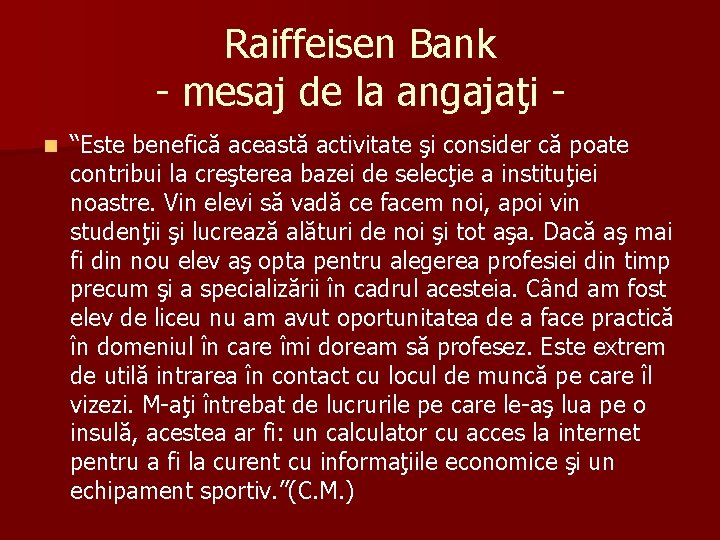 Raiffeisen Bank
- mesaj de la angajaţi -

“Este benefică această activitate şi consider că poate contribui la creşterea bazei de selecţie a instituţiei noastre. Vin elevi să vadă ce facem noi, apoi vin studenţii şi lucrează alături de noi şi tot aşa. Dacă aş mai fi din nou elev aş opta pentru alegerea profesiei din timp precum şi a specializării în cadrul acesteia. Când am fost elev de liceu nu am avut oportunitatea de a face practică în domeniul în care îmi doream să profesez. Este extrem de utilă intrarea în contact cu locul de muncă pe care îl vizezi. M-aţi întrebat de lucrurile pe care le-aş lua pe o insulă, acestea ar fi: un calculator cu acces la internet pentru a fi la curent cu informaţiile economice şi un echipament sportiv.”(C.M.)